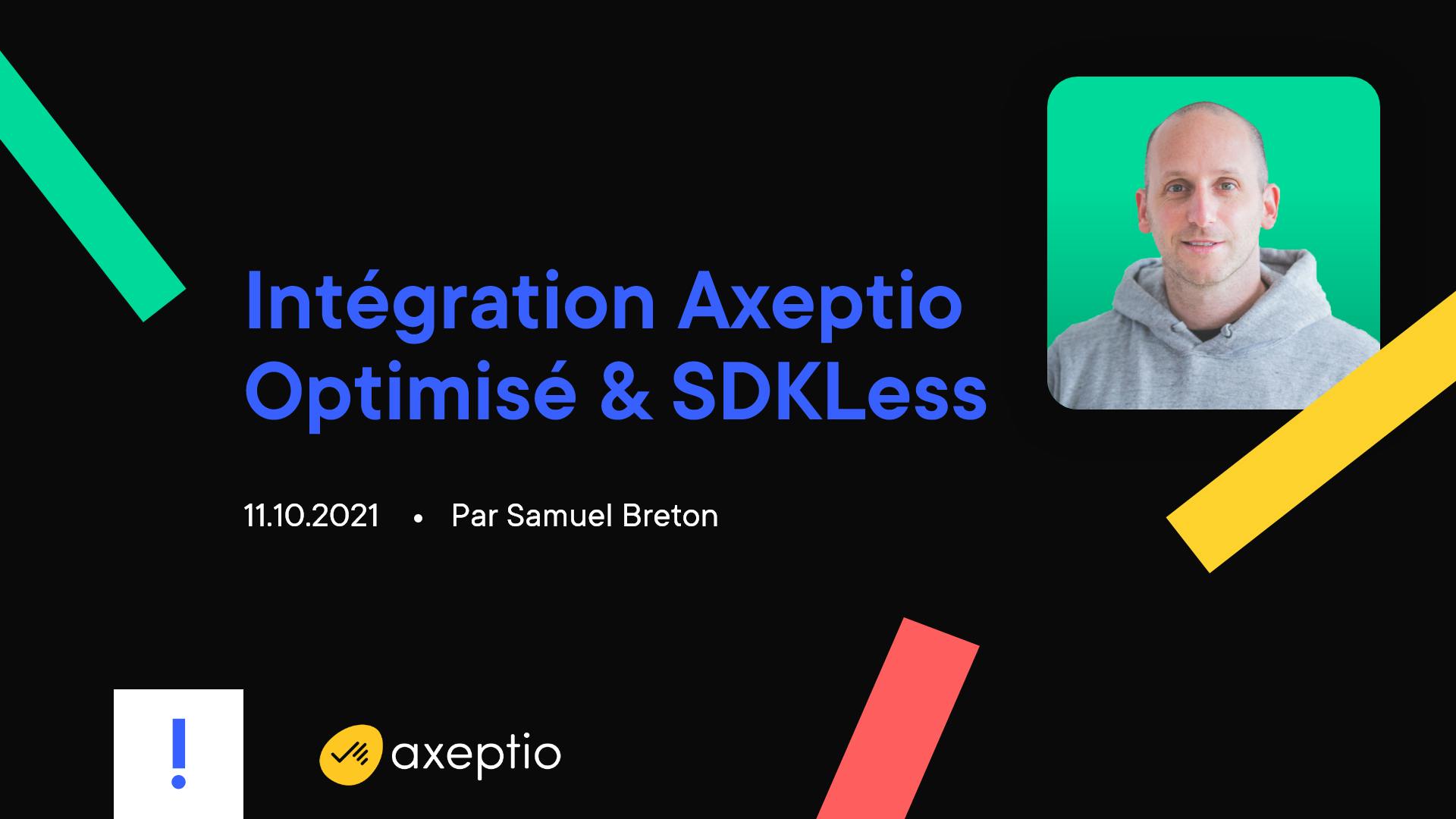 Intégration Axeptio Optimisé & SDKLess

11.10.2021 • Par Samuel Breton

!

axeptio